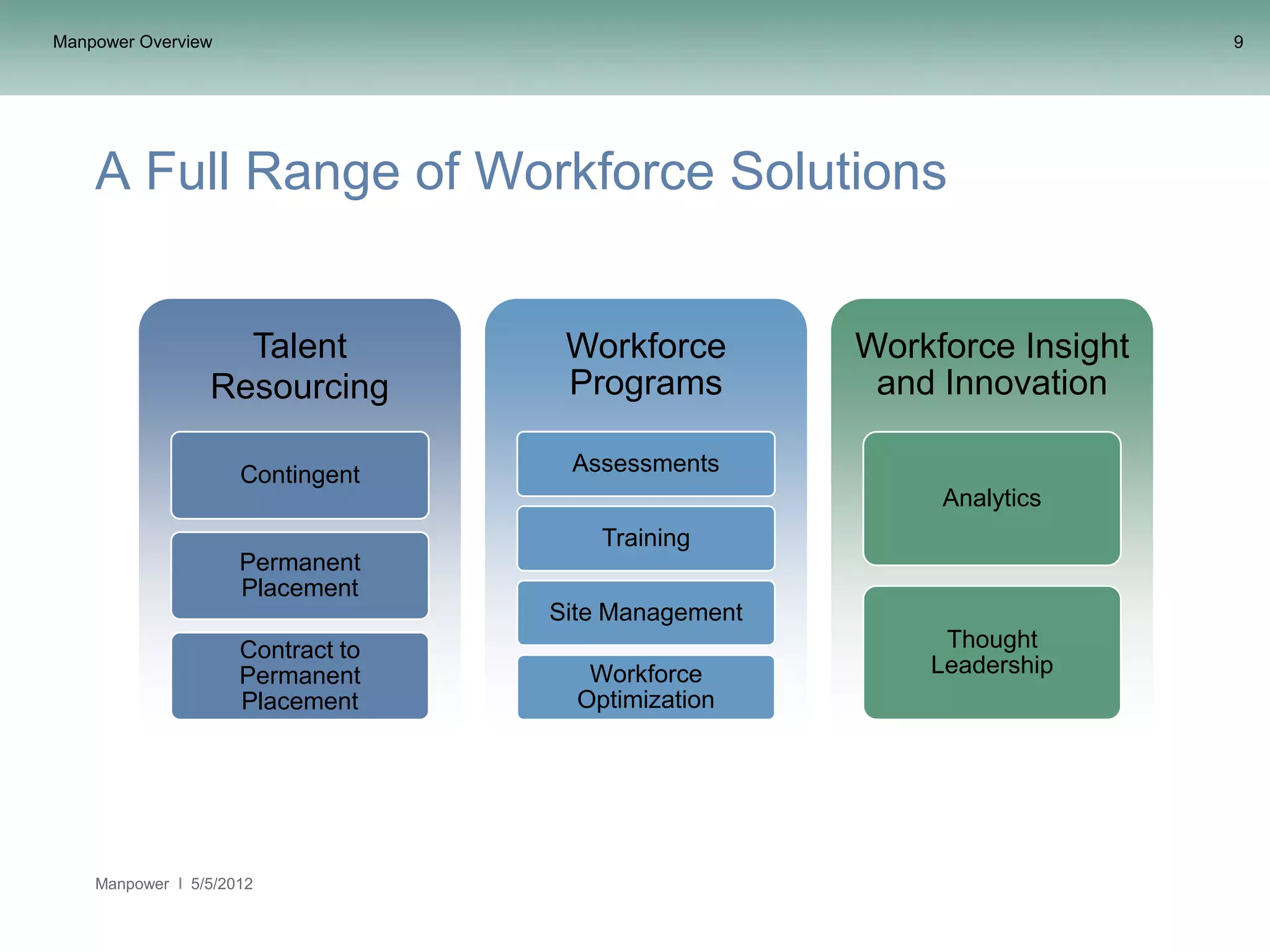 Manpower Overview

9

A Full Range of Workforce Solutions

Talent Resourcing

Contingent

Permanent Placement

Contract to Permanent Placement

Workforce Programs

Assessments

Training

Site Management

Workforce Optimization

Workforce Insight and Innovation

Analytics

Thought Leadership

Manpower I 5/5/2012